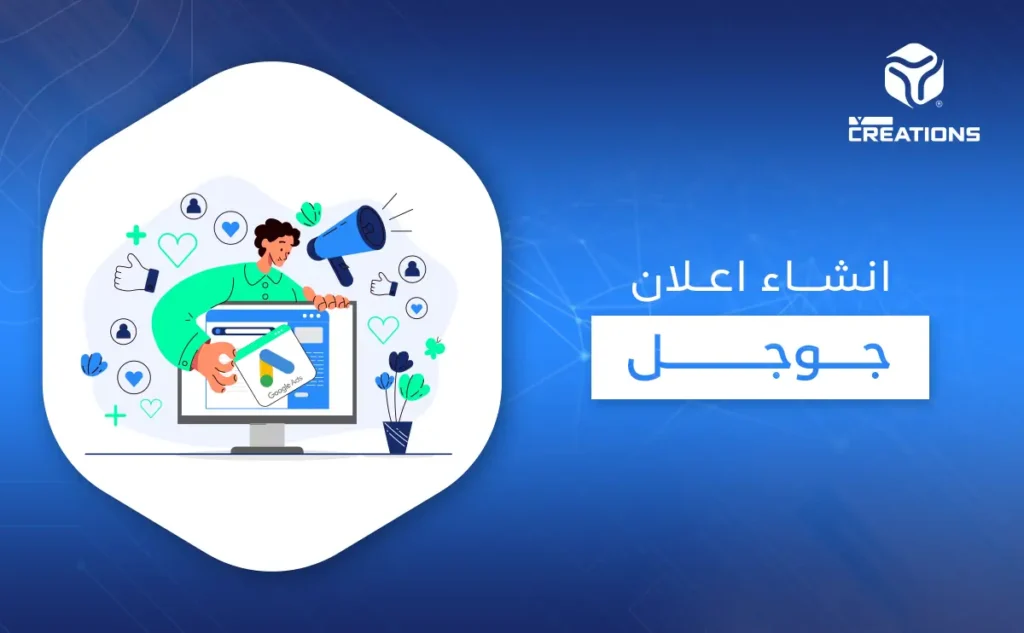 CREATIONS

انشاء اعلان

جوجل

Google Ads